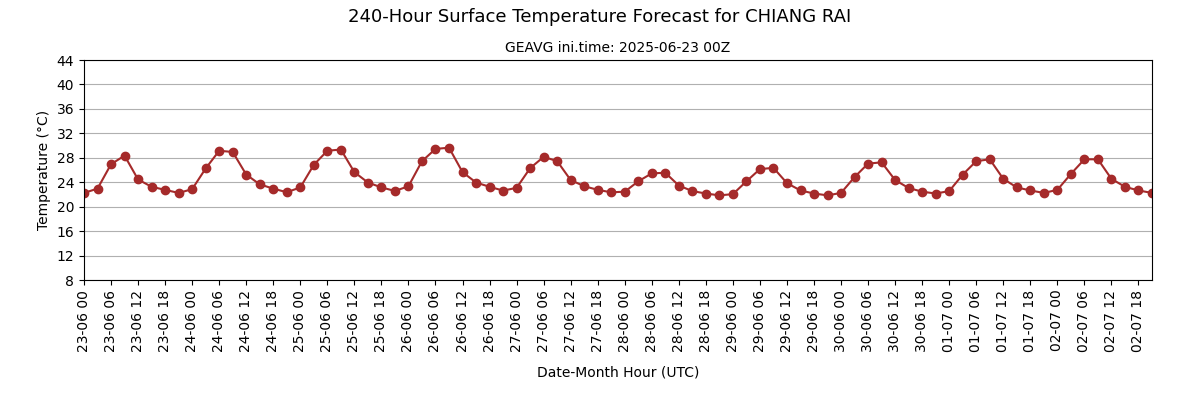 240-Hour Surface Temperature Forecast for CHIANG RAI

GEAVG ini.time: 2025-06-23 00Z

Temperature (°C)

44
40
36
32
28
24
20
16
12
8

23-06 00
23-06 06
23-06 12
23-06 18
24-06 00
24-06 06
24-06 12
24-06 18
25-06 00
25-06 06
25-06 12
25-06 18
26-06 00
26-06 06
26-06 12
26-06 18
27-06 00
27-06 06
27-06 12
27-06 18
28-06 00
28-06 06
28-06 12
28-06 18
29-06 00
29-06 06
29-06 12
29-06 18
30-06 00
30-06 06
30-06 12
30-06 18
01-07 00
01-07 06
01-07 12
01-07 18
02-07 00
02-07 06
02-07 12
02-07 18

Date-Month Hour (UTC)